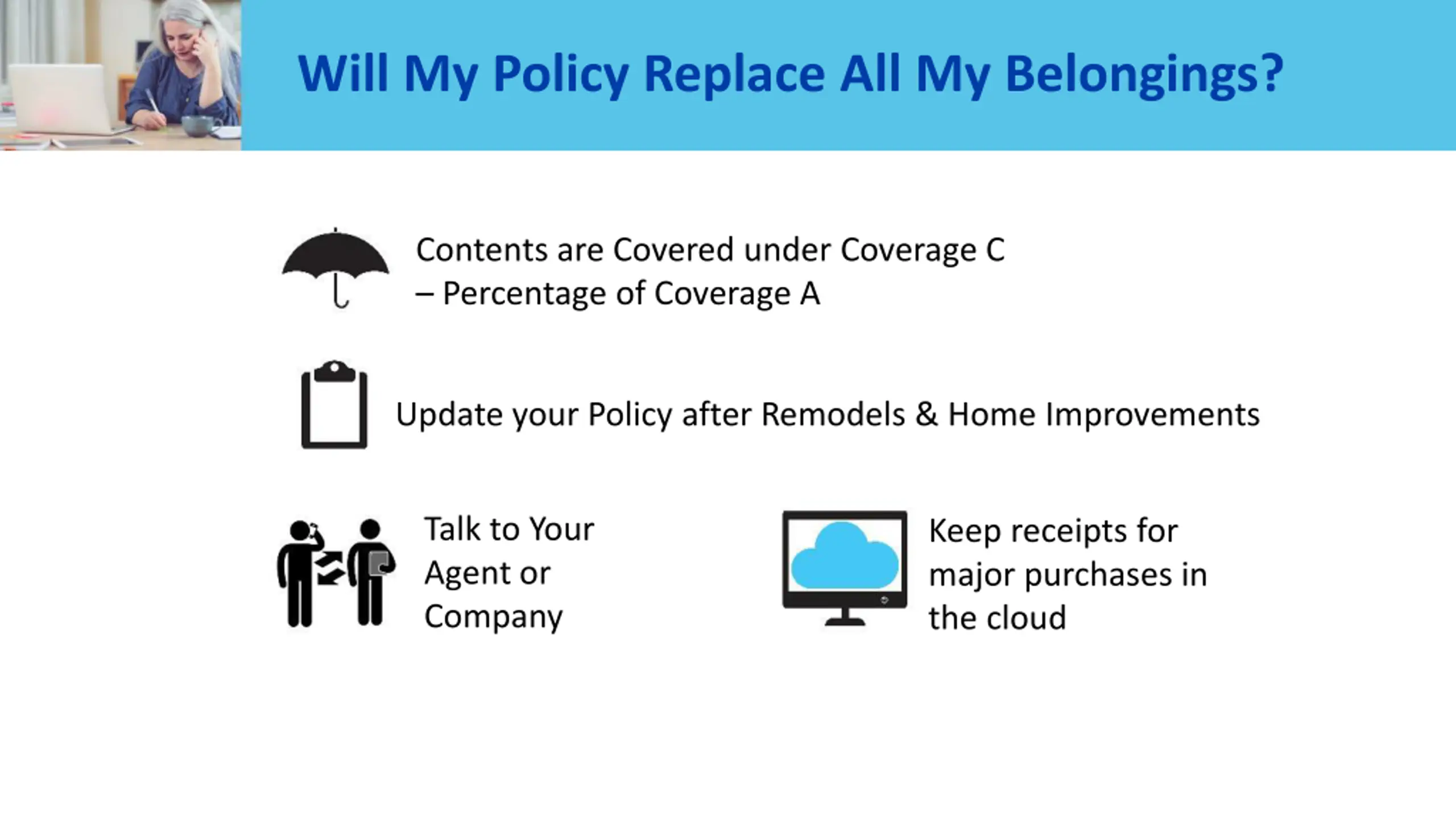 Will My Policy Replace All My Belongings?

Contents are Covered under Coverage C – Percentage of Coverage A

Update your Policy after Remodels & Home Improvements

Talk to Your Agent or Company

Keep receipts for major purchases in the cloud